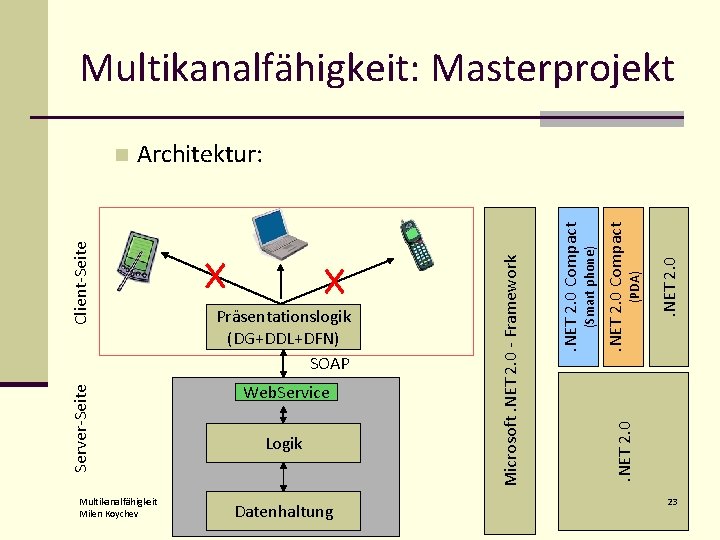 Multikanalfähigkeit: Masterprojekt

Architektur:

Client-Seite

Präsentationslogik (DG+DDL+DFN)

SOAP

Server-Seite

WebService

Logik

Datenhaltung

Microsoft .NET 2.0 - Framework

.NET 2.0 Compact (Smart phone)

.NET 2.0 Compact (PDA)

.NET 2.0

.NET 2.0

Multikanalfähigkeit
Milen Koychev

23